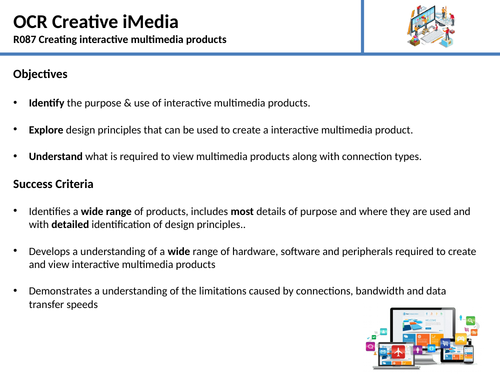 OCR Creative iMedia
R087 Creating interactive multimedia products

Objectives

• Identify the purpose & use of interactive multimedia products.

• Explore design principles that can be used to create a interactive multimedia product.

• Understand what is required to view multimedia products along with connection types.

Success Criteria

• Identifies a wide range of products, includes most details of purpose and where they are used and with detailed identification of design principles..

• Develops a understanding of a wide range of hardware, software and peripherals required to create and view interactive multimedia products

• Demonstrates a understanding of the limitations caused by connections, bandwidth and data transfer speeds